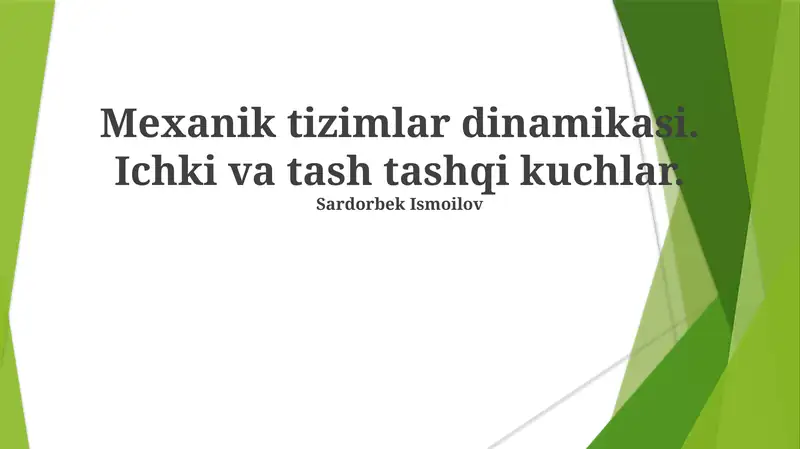 Mexanik tizimlar dinamikasi. Ichki va tash tashqi kuchlar.
Sardorbek Ismoilov